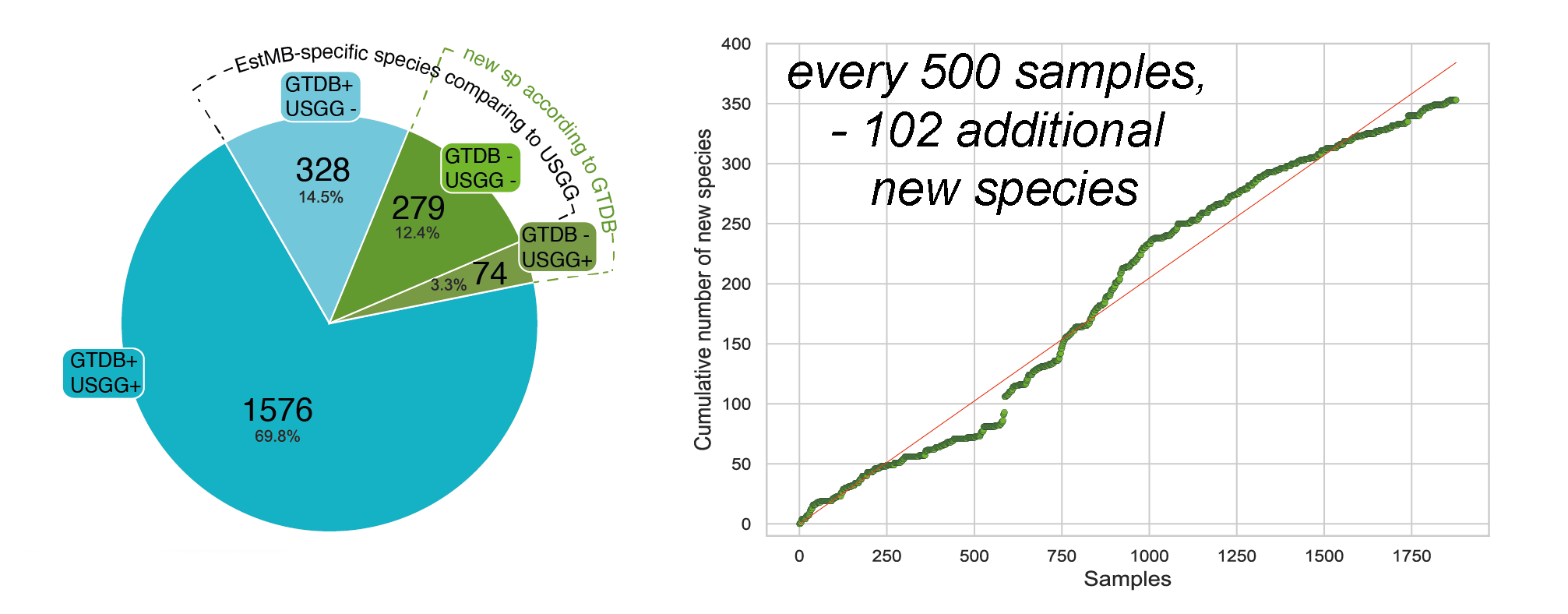 EstMB-specific species comparing to USGG

new sp according to GTDB

GTDB+
USGG -

328
14.5%

GTDB -
USGG -

279
12.4%

GTDB -
USGG+

74
3.3%

GTDB+
USGG+

1576
69.8%

every 500 samples,
- 102 additional
new species

Cumulative number of new species

400
350
300
250
200
150
100
50
0

0
250
500
750
1000
1250
1500
1750

Samples